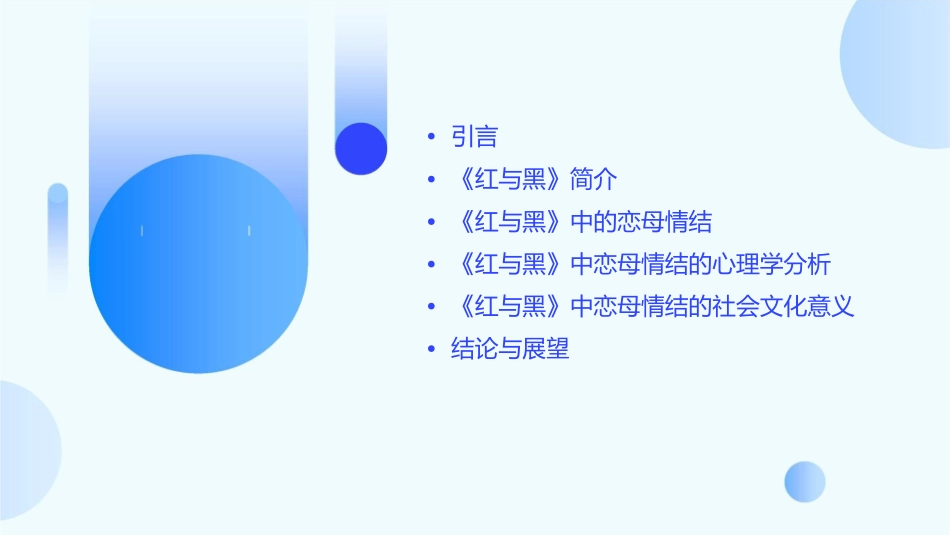 • 引言
• 《红与黑》简介
• 《红与黑》中的恋母情结
• 《红与黑》中恋母情结的心理学分析
• 《红与黑》中恋母情结的社会文化意义
• 结论与展望